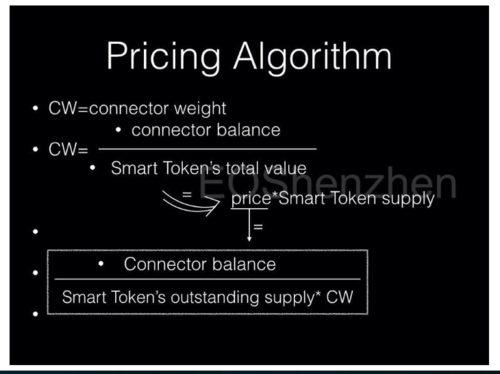 Pricing Algorithm

• CW=connector weight

• connector balance

• CW=

• Smart Token's total value

EOShenzhen

=

price*Smart Token supply

=

•

• Connector balance

•

Smart Token's outstanding supply* CW

•